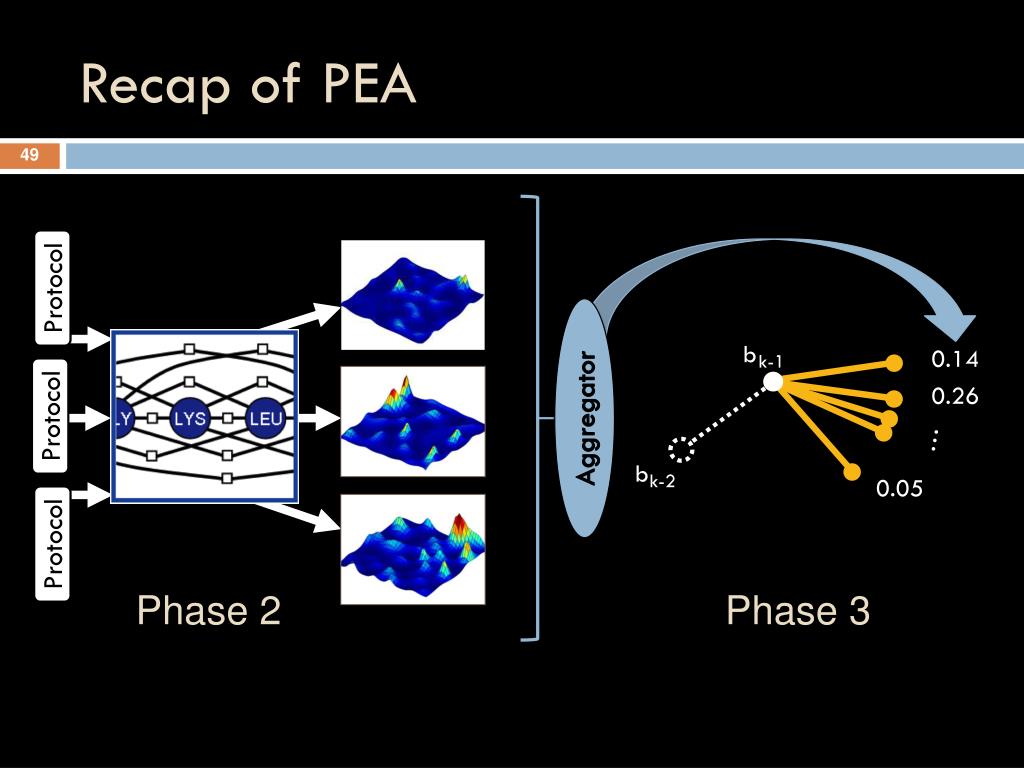 Recap of PEA

49

Protocol

Protocol

Protocol

LY

LYS

LEU

Phase 2

Aggregator

$b_{k-1}$

$b_{k-2}$

0.14

0.26

⋮

0.05

Phase 3